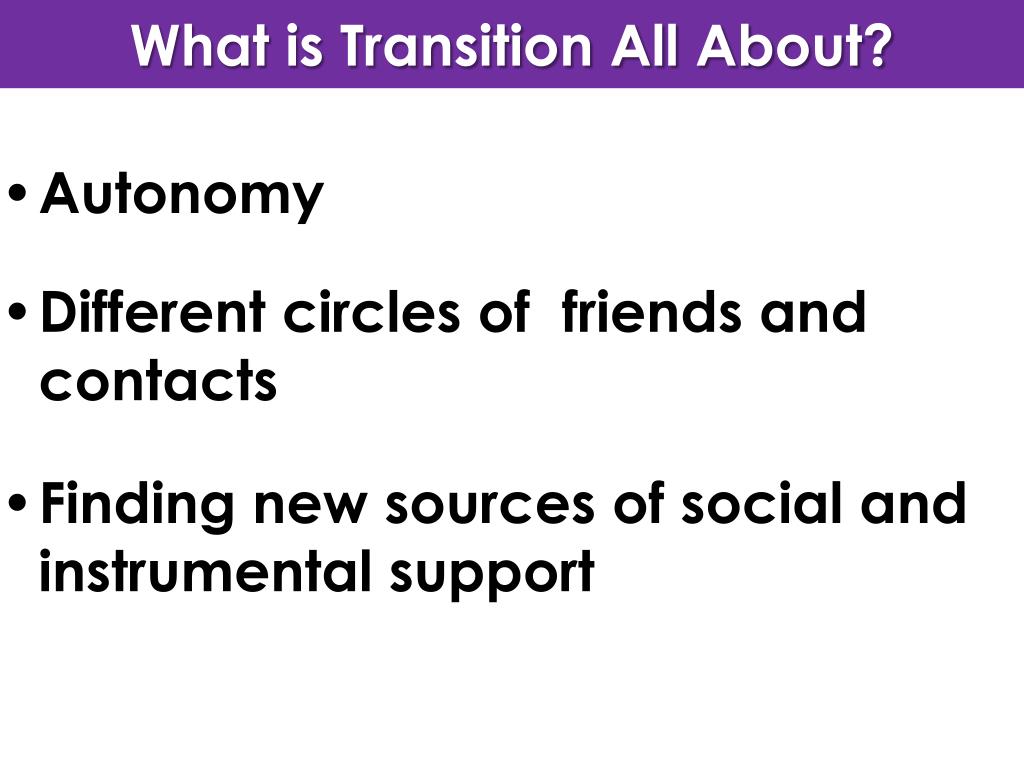 What is Transition All About?

• Autonomy

• Different circles of friends and contacts

• Finding new sources of social and instrumental support